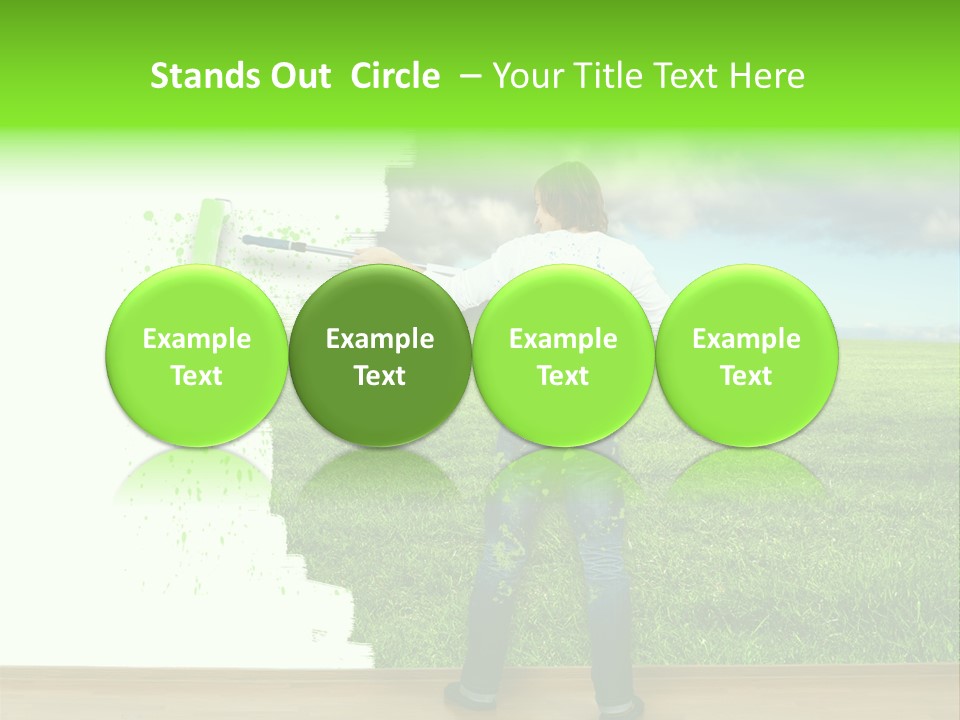 Stands Out Circle – Your Title Text Here

Example Text

Example Text

Example Text

Example Text